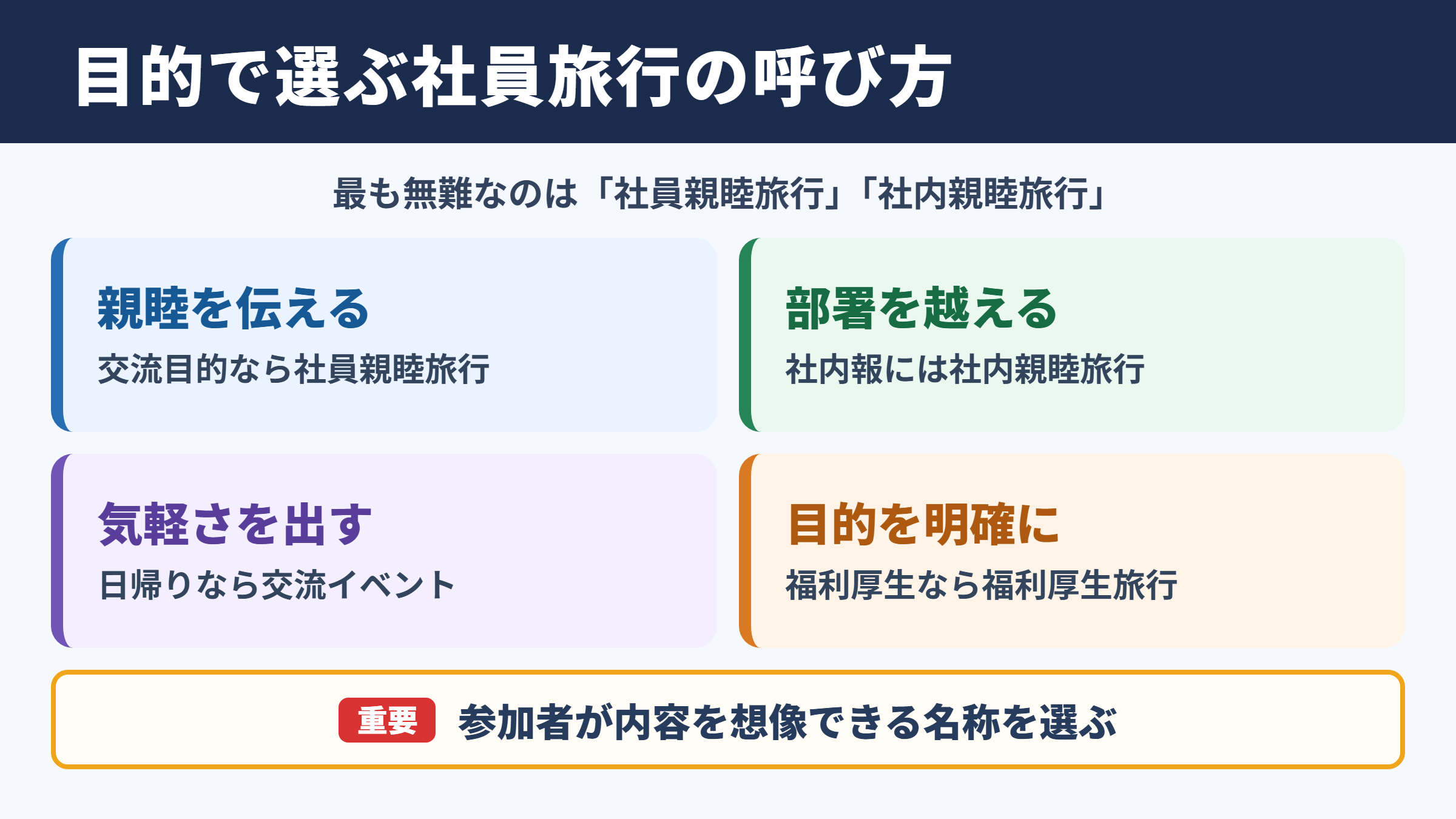 目的で選ぶ社員旅行の呼び方

最も無難なのは「社員親睦旅行」「社内親睦旅行」

親睦を伝える
交流目的なら社員親睦旅行

部署を越える
社内報には社内親睦旅行

気軽さを出す
日帰りなら交流イベント

目的を明確に
福利厚生なら福利厚生旅行

重要 参加者が内容を想像できる名称を選ぶ